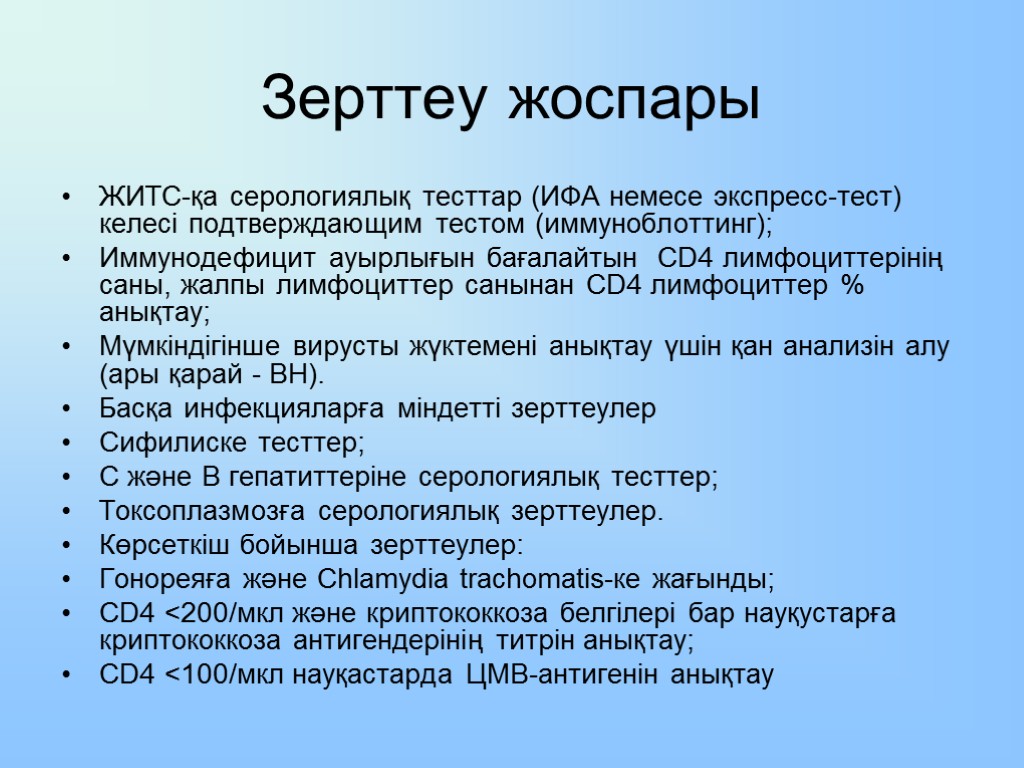 Зерттеу жоспары

• ЖИТС-қа серологиялық тесттар (ИФА немесе экспресс-тест) келесі подтверждающим тестом (иммуноблоттинг);
• Иммунодефицит ауырлығын бағалайтын CD4 лимфоциттерінің саны, жалпы лимфоциттер санынан CD4 лимфоциттер % анықтау;
• Мүмкіндігінше вирусты жүктемені анықтау үшін қан анализін алу (ары қарай - ВН).
• Басқа инфекцияларға міндетті зерттеулер
• Сифилиске тесттер;
• С және В гепатиттеріне серологиялық тесттер;
• Токсоплазмозға серологиялық зерттеулер.
• Көрсеткіш бойынша зерттеулер:
• Гонореяға және Chlamydia trachomatis-ке жағынды;
• CD4 <200/мкл және криптококкоза белгілері бар науқустарға криптококкоза антигендерінің титрін анықтау;
• CD4 <100/мкл науқастарда ЦМВ-антигенін анықтау